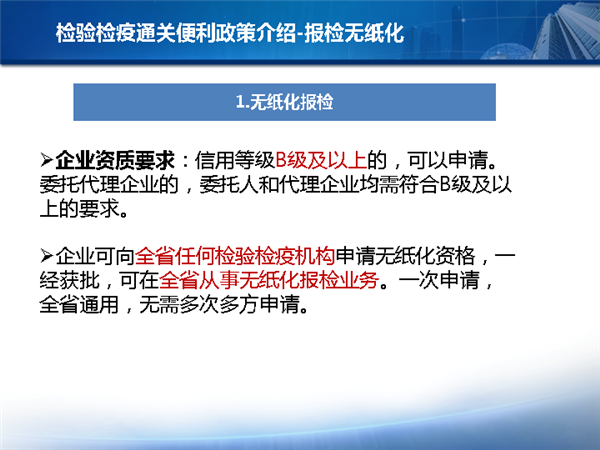 检验检疫通关便利政策介绍-报检无纸化

1.无纸化报检

➢企业资质要求：信用等级B级及以上的，可以申请。委托代理企业的，委托人和代理企业均需符合B级及以上的要求。

➢企业可向全省任何检验检疫机构申请无纸化资格，一经获批，可在全省从事无纸化报检业务。一次申请，全省通用，无需多次多方申请。